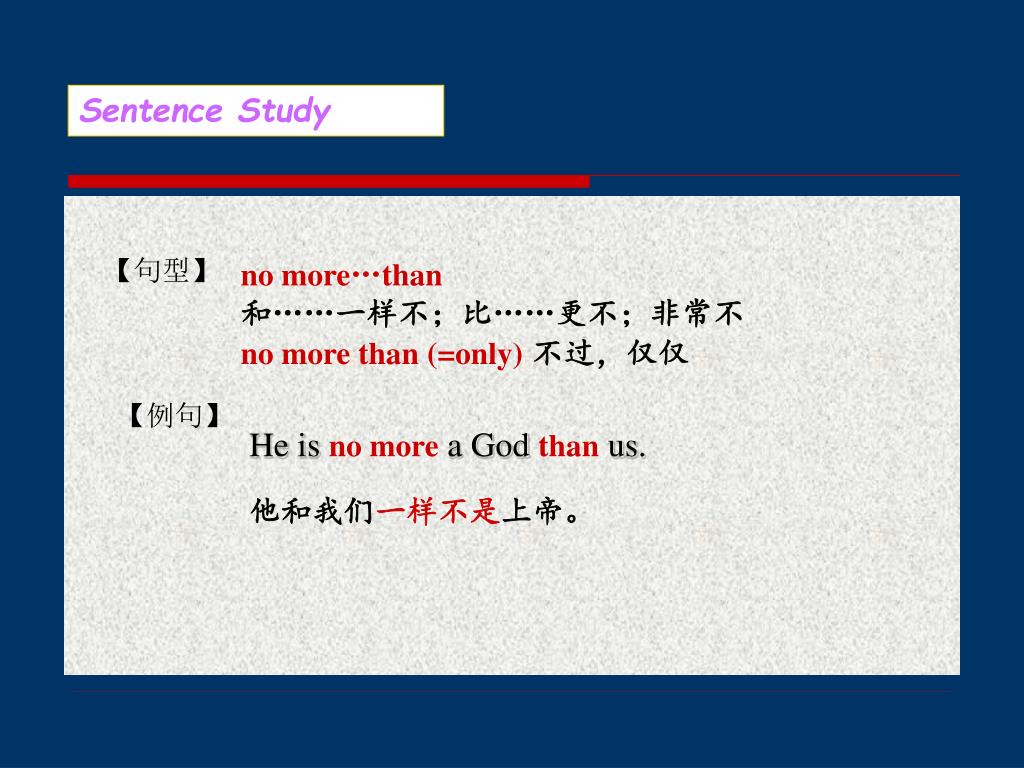 Sentence Study

【句型】 no more…than
和……一样不；比……更不；非常不
no more than (=only) 不过，仅仅

【例句】 He is no more a God than us.

他和我们一样不是上帝。